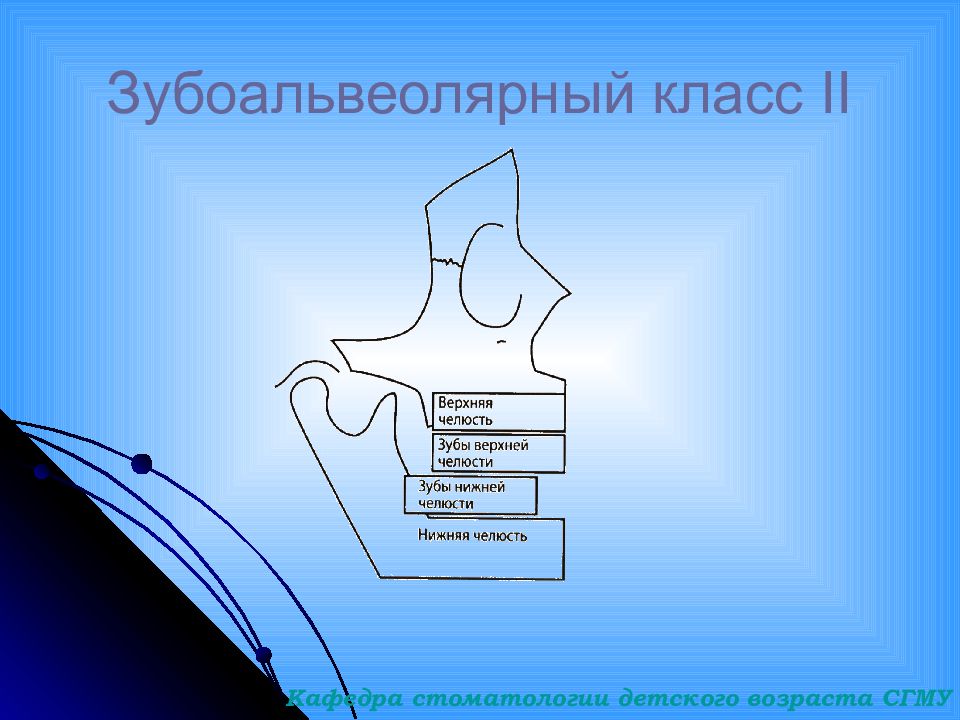 Зубоальвеолярный класс II

Верхняя челюсть

Зубы верхней челюсти

Зубы нижней челюсти

Нижняя челюсть

Кафедра стоматологии детского возраста СГМУ